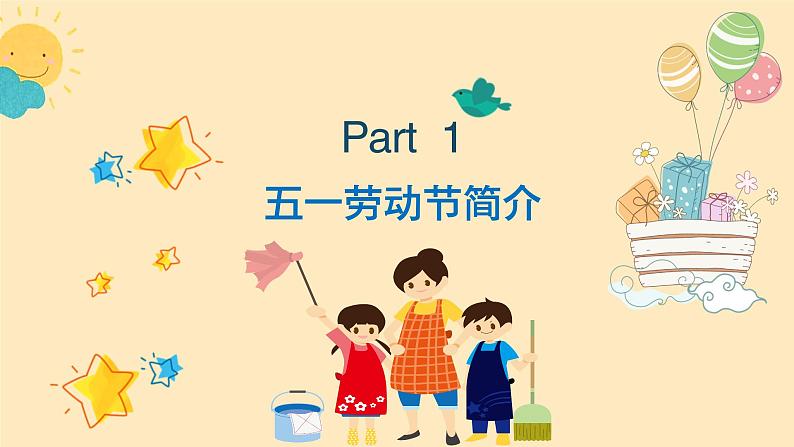 Part 1

五一劳动节简介